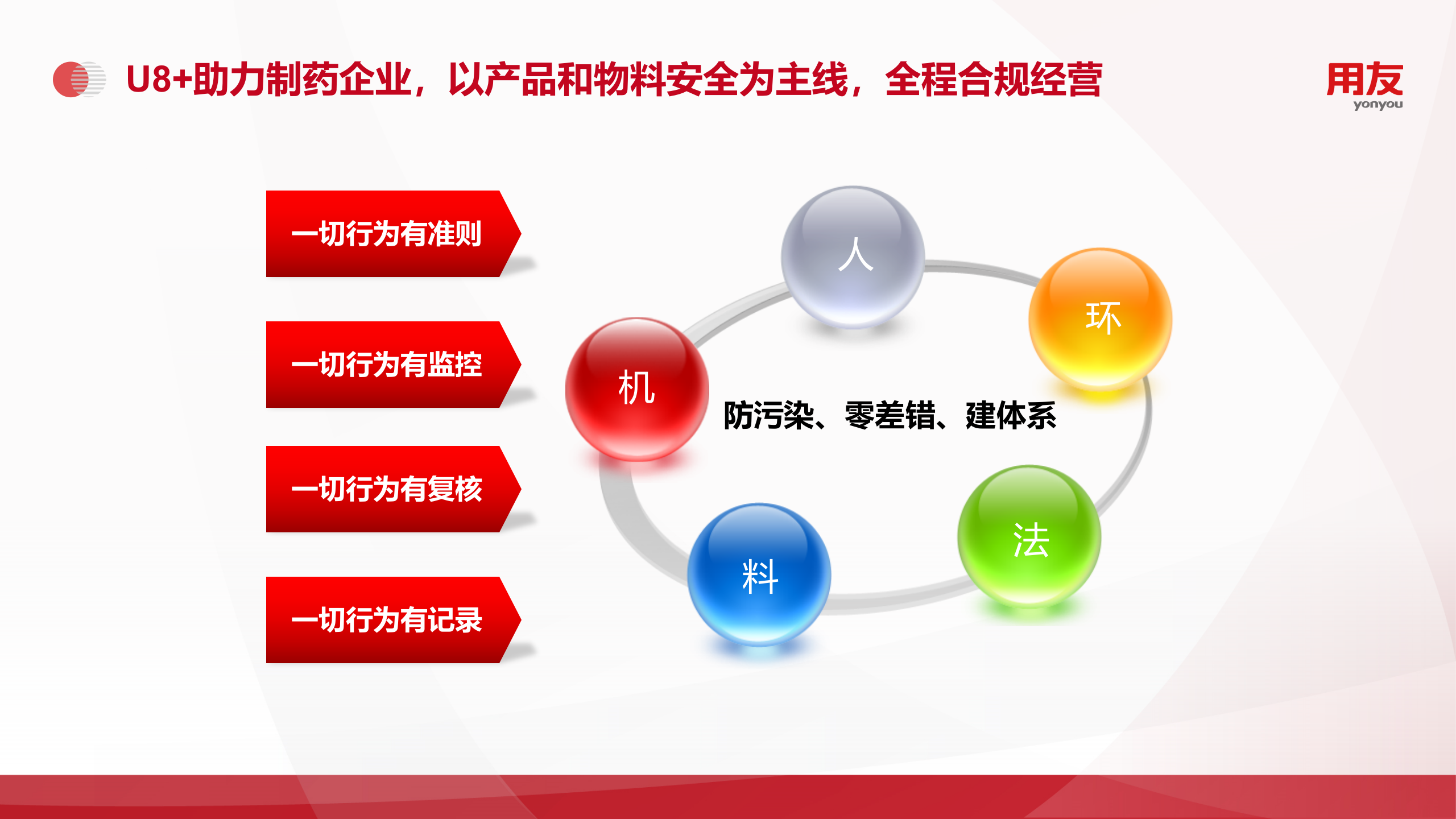 U8+助力制药企业，以产品和物料安全为主线，全程合规经营

用友
yonyou

一切行为有准则

一切行为有监控

一切行为有复核

一切行为有记录

人

环

机

防污染、零差错、建体系

法

料